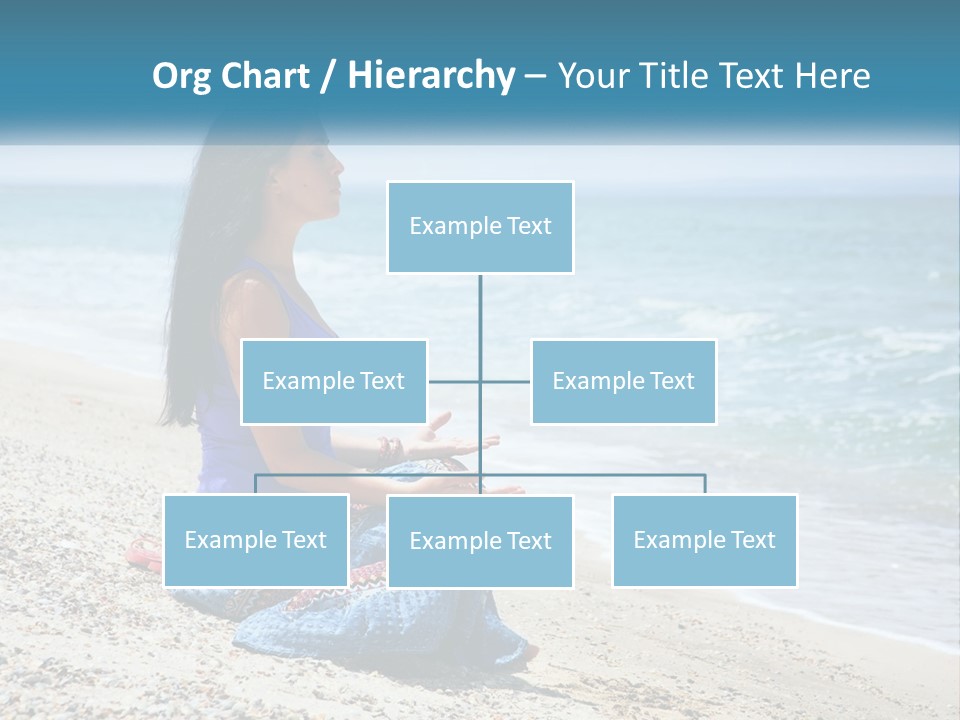 Org Chart / Hierarchy – Your Title Text Here

Example Text

Example Text

Example Text

Example Text

Example Text

Example Text